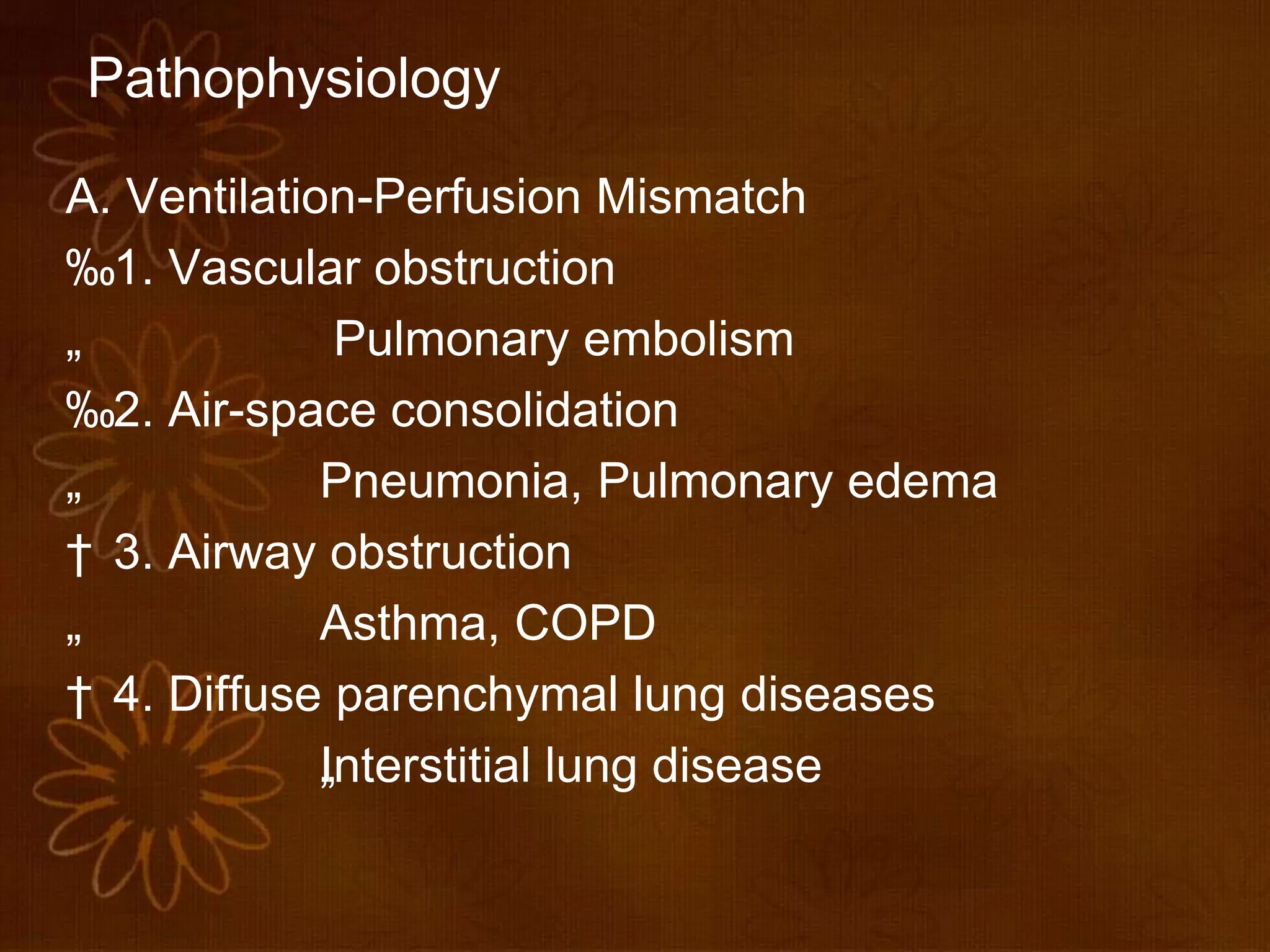 Pathophysiology

A. Ventilation-Perfusion Mismatch

‰1. Vascular obstruction

„ Pulmonary embolism

‰2. Air-space consolidation

„ Pneumonia, Pulmonary edema

† 3. Airway obstruction

„ Asthma, COPD

† 4. Diffuse parenchymal lung diseases

„Interstitial lung disease